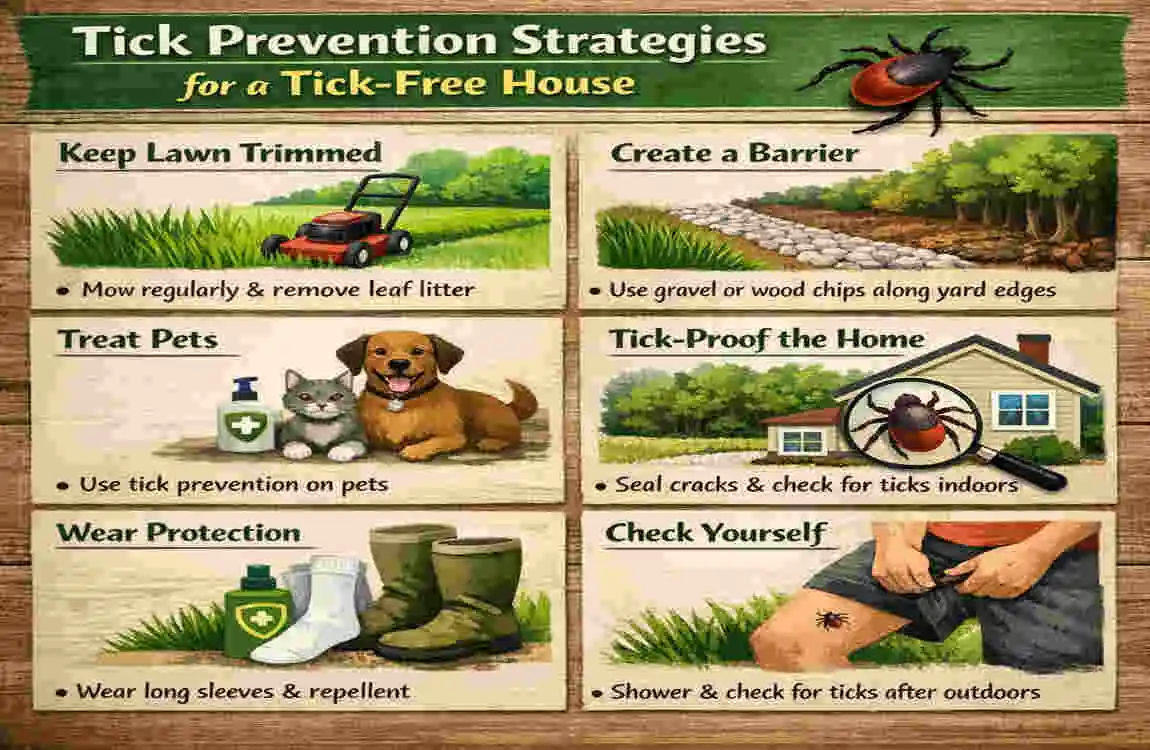 Tick Prevention Strategies
for a Tick-Free House

Keep Lawn Trimmed

• Mow regularly & remove leaf litter

Create a Barrier

• Use gravel or wood chips along yard edges

Treat Pets

• Use tick prevention on pets

Tick-Proof the Home

• Seal cracks & check for ticks indoors

Wear Protection

• Wear long sleeves & repellent

Check Yourself

• Shower & check for ticks after outdoors